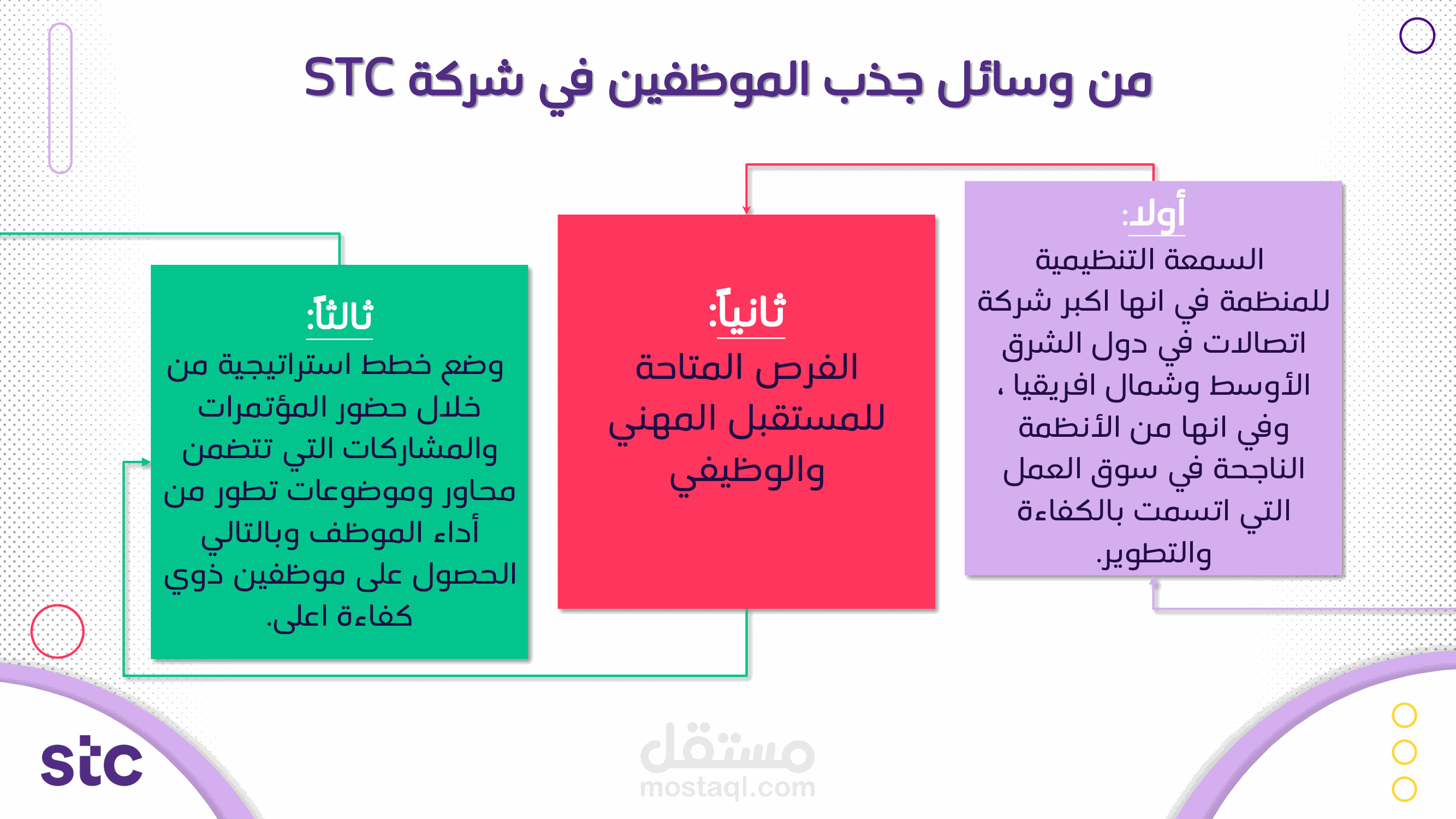 من وسائل جذب الموظفين في شركة STC

أولا:
السمعة التنظيمية للمنظمة في انها اكبر شركة اتصالات في دول الشرق الأوسط وشمال افريقيا ، وفي انها من الأنظمة الناجحة في سوق العمل التي اتسمت بالكفاءة والتطوير.

ثانياً:
الفرص المتاحة للمستقبل المهني والوظيفي

ثالثاً:
وضع خطط استراتيجية من خلال حضور المؤتمرات والمشاركات التي تتضمن محاور وموضوعات تطور من أداء الموظف وبالتالي الحصول على موظفين ذوي كفاءة اعلى.

stc

مستقل
mostaql.com